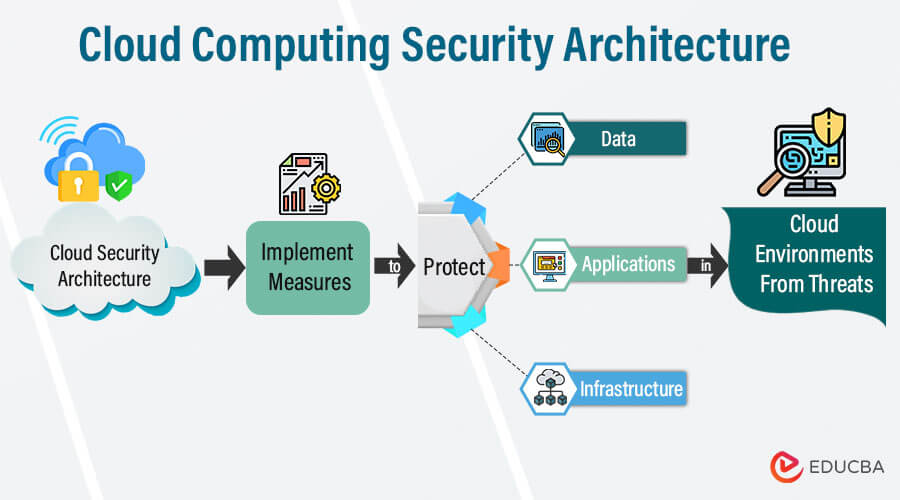 Cloud Computing Security Architecture

Cloud Security Architecture

Implement Measures

to

Protect

Data

Applications

Infrastructure

in

Cloud Environments From Threats

EDUCBA